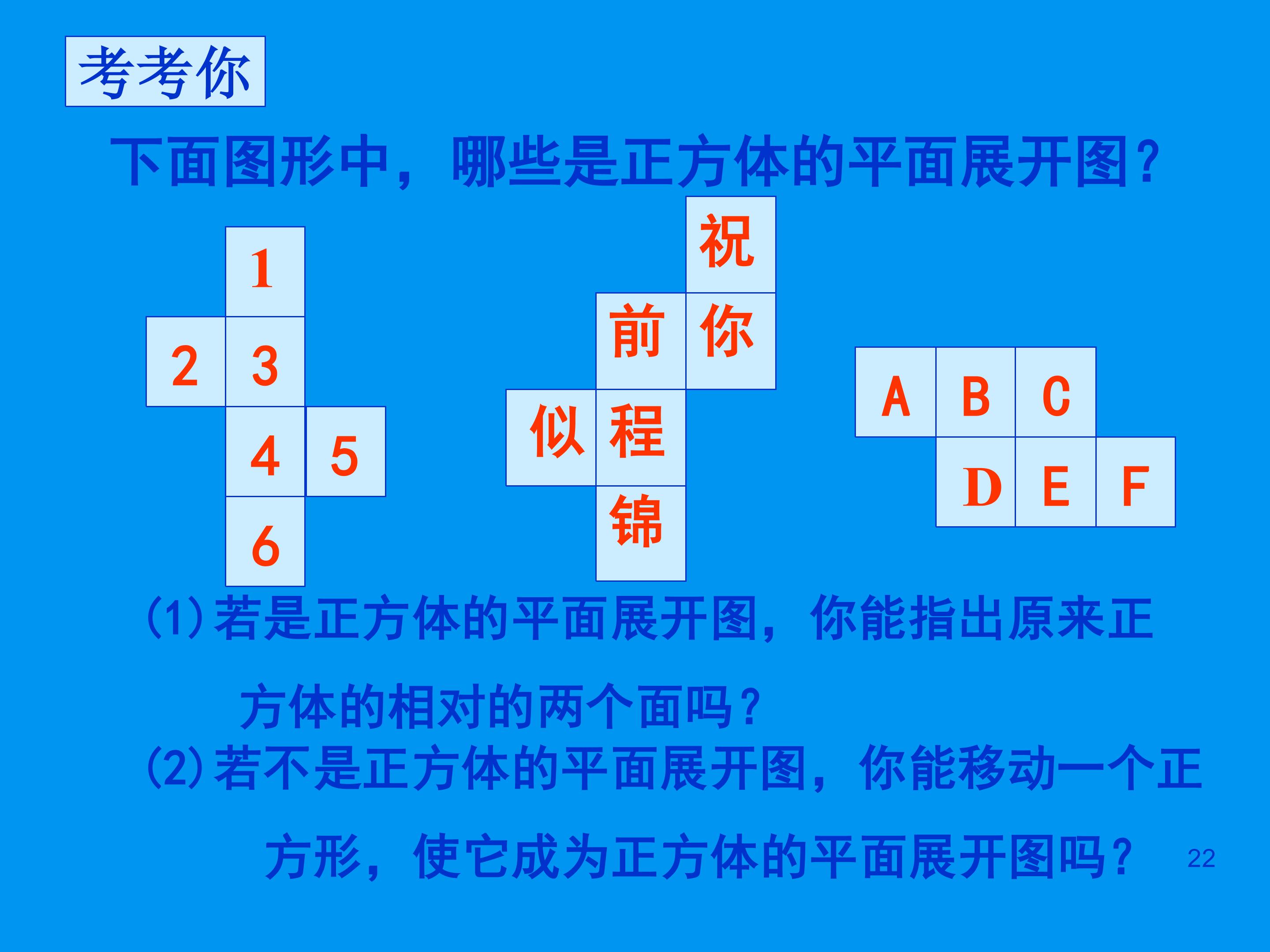 考考你

下面图形中，哪些是正方体的平面展开图？

1
2 3
4 5
6

祝
前 你
似 程
锦

A B C
D E F

(1)若是正方体的平面展开图，你能指出原来正方体的相对的两个面吗？

(2)若不是正方体的平面展开图，你能移动一个正方形，使它成为正方体的平面展开图吗？

22